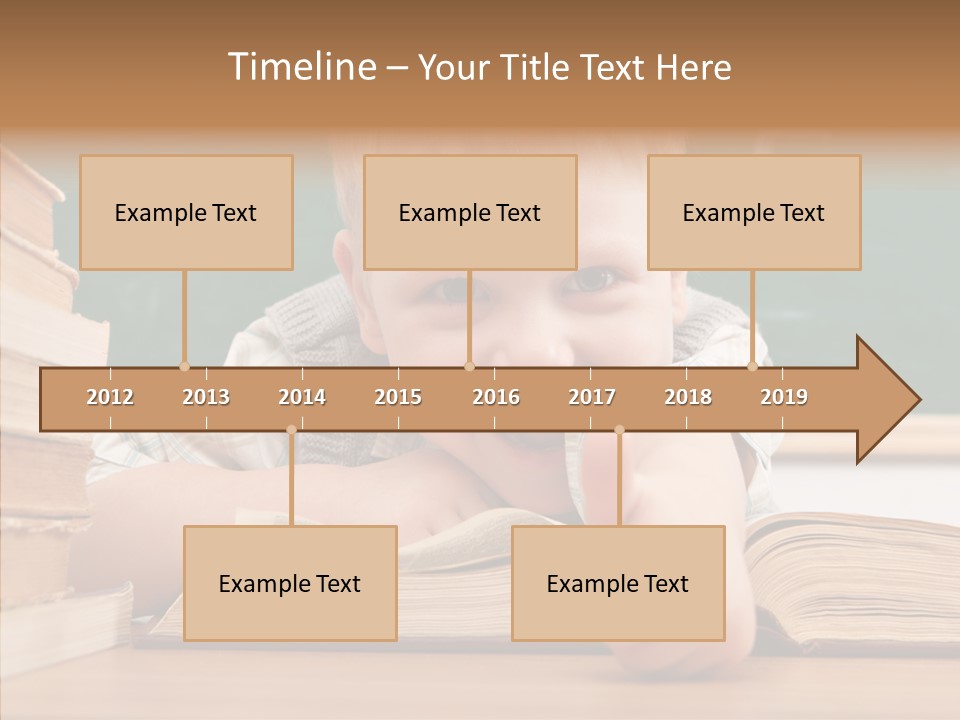 Timeline – Your Title Text Here

Example Text

Example Text

Example Text

2012 2013 2014 2015 2016 2017 2018 2019

Example Text

Example Text